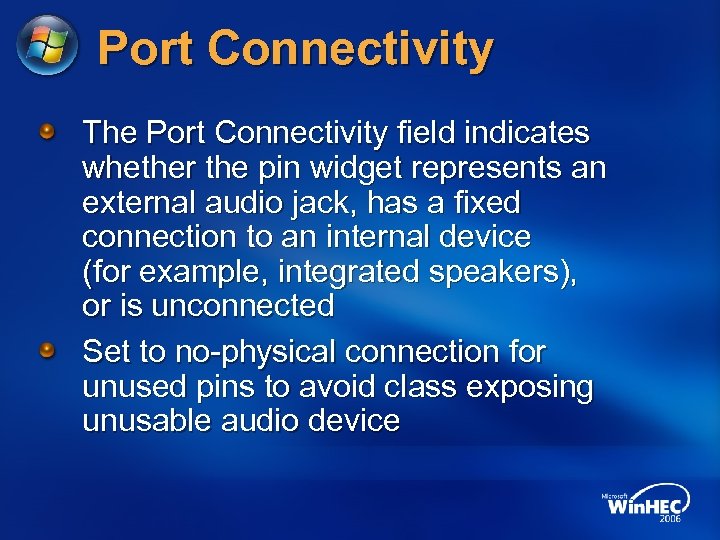 Port Connectivity

The Port Connectivity field indicates whether the pin widget represents an external audio jack, has a fixed connection to an internal device (for example, integrated speakers), or is unconnected

Set to no-physical connection for unused pins to avoid class exposing unusable audio device

Microsoft WinHEC 2006